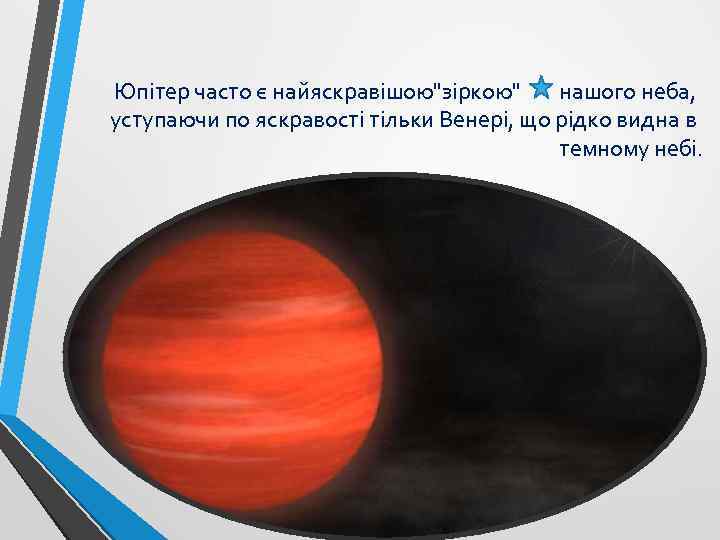 Юпітер часто є найяскравішою"зіркою" нашого неба, уступаючи по яскравості тільки Венері, що рідко видна в темному небі.